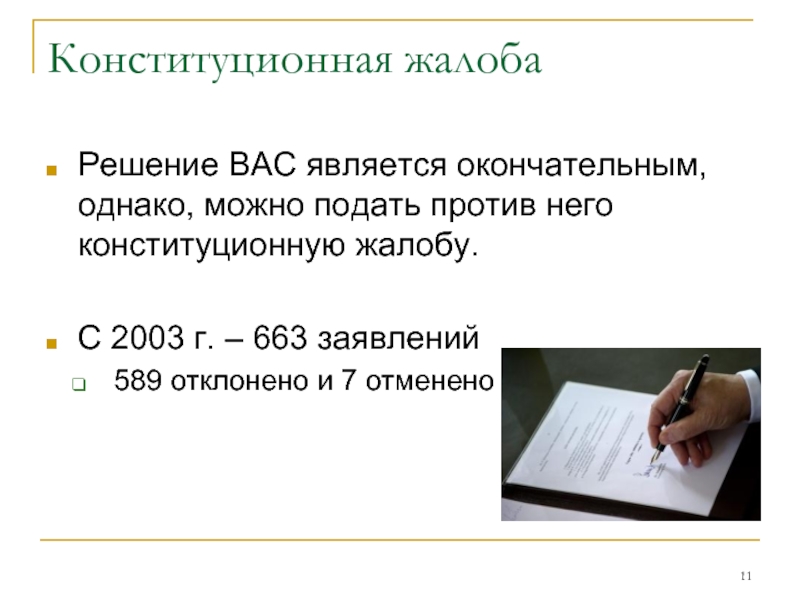 Конституционная жалоба

Решение ВАС является окончательным, однако, можно подать против него конституционную жалобу.

С 2003 г. – 663 заявлений

589 отклонено и 7 отменено

11